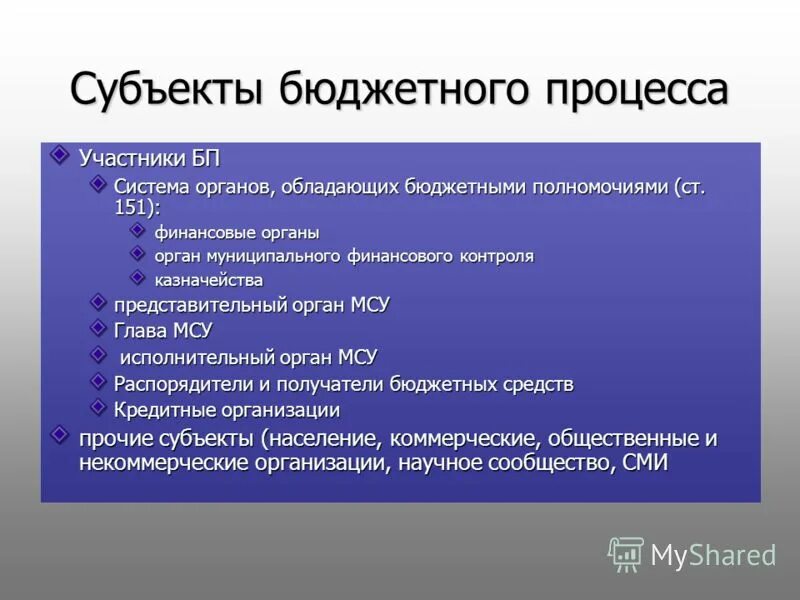 Субъекты бюджетного процесса

Участники БП

Система органов, обладающих бюджетными полномочиями (ст. 151):

финансовые органы

орган муниципального финансового контроля

казначейства

представительный орган МСУ

Глава МСУ

исполнительный орган МСУ

Распорядители и получатели бюджетных средств

Кредитные организации

прочие субъекты (население, коммерческие, общественные и некоммерческие организации, научное сообщество, СМИ

MyShared